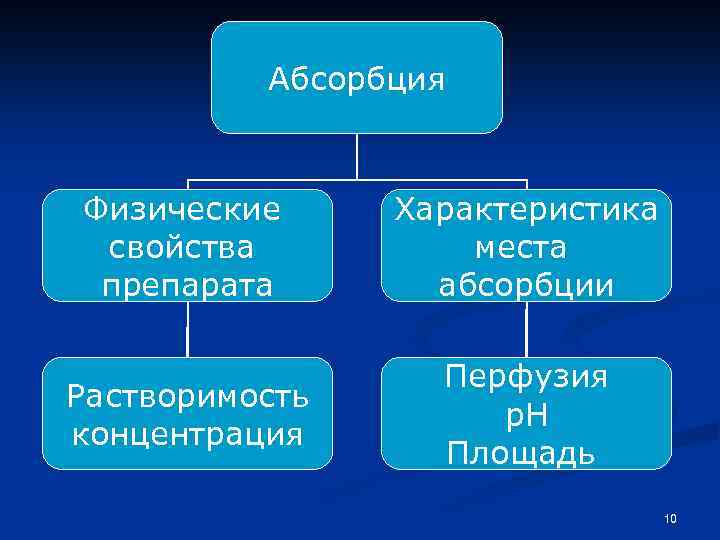 Абсорбция

Физические свойства препарата

Характеристика места абсорбции

Растворимость концентрация

Перфузия
pH
Площадь

10